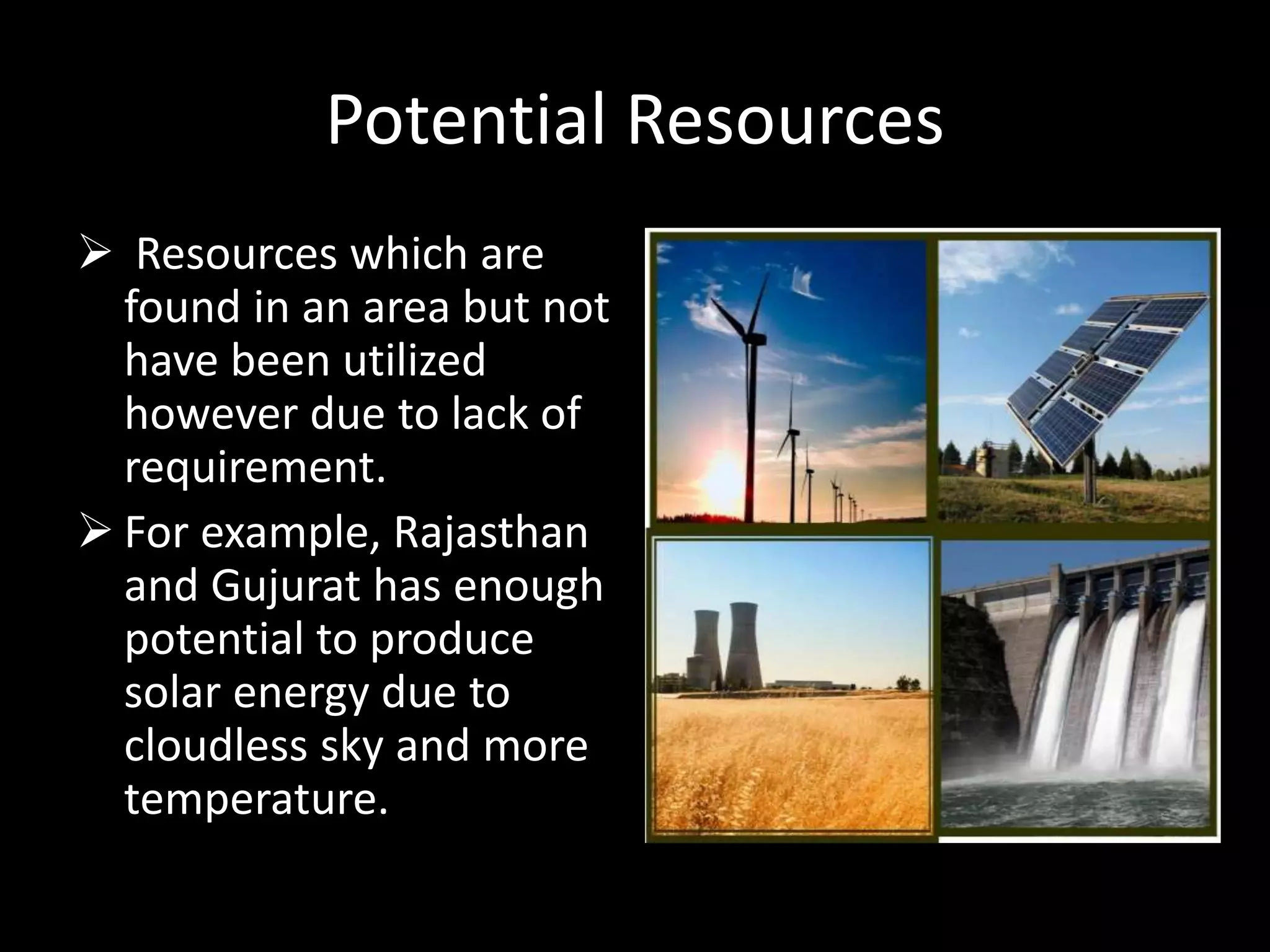 Potential Resources

➢ Resources which are found in an area but not have been utilized however due to lack of requirement.

➢ For example, Rajasthan and Gujurat has enough potential to produce solar energy due to cloudless sky and more temperature.